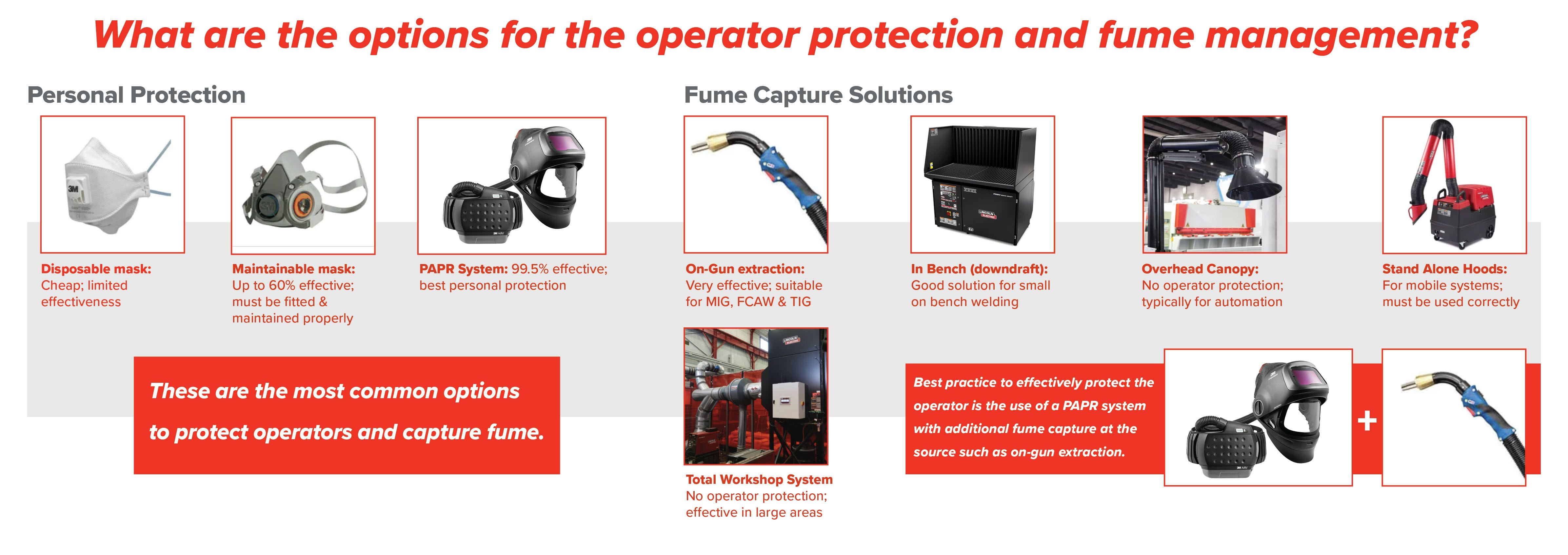 What are the options for the operator protection and fume management?

Personal Protection

3M

Disposable mask: Cheap; limited effectiveness

Maintainable mask: Up to 60% effective; must be fitted & maintained properly

PAPR System: 99.5% effective; best personal protection

These are the most common options to protect operators and capture fume.

Fume Capture Solutions

On-Gun extraction: Very effective; suitable for MIG, FCAW & TIG

In Bench (downdraft): Good solution for small on bench welding

Overhead Canopy: No operator protection; typically for automation

Stand Alone Hoods: For mobile systems; must be used correctly

Total Workshop System No operator protection; effective in large areas

Best practice to effectively protect the operator is the use of a PAPR system with additional fume capture at the source such as on-gun extraction.

+